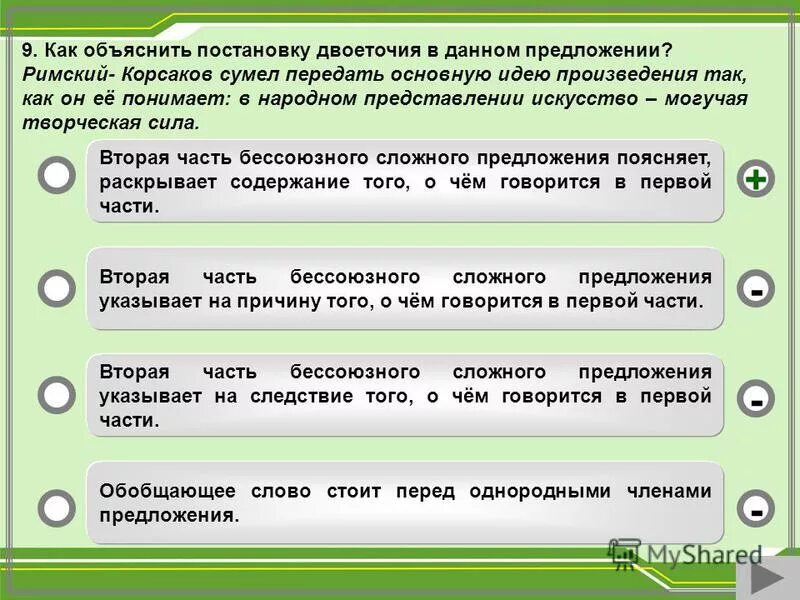 9. Как объяснить постановку двоеточия в данном предложении?
Римский- Корсаков сумел передать основную идею произведения так, как он её понимает: в народном представлении искусство – могучая творческая сила.

Вторая часть бессоюзного сложного предложения поясняет, раскрывает содержание того, о чём говорится в первой части.

+

Вторая часть бессоюзного сложного предложения указывает на причину того, о чём говорится в первой части.

-

Вторая часть бессоюзного сложного предложения указывает на следствие того, о чём говорится в первой части.

-

Обобщающее слово стоит перед однородными членами предложения.

-

MyShared